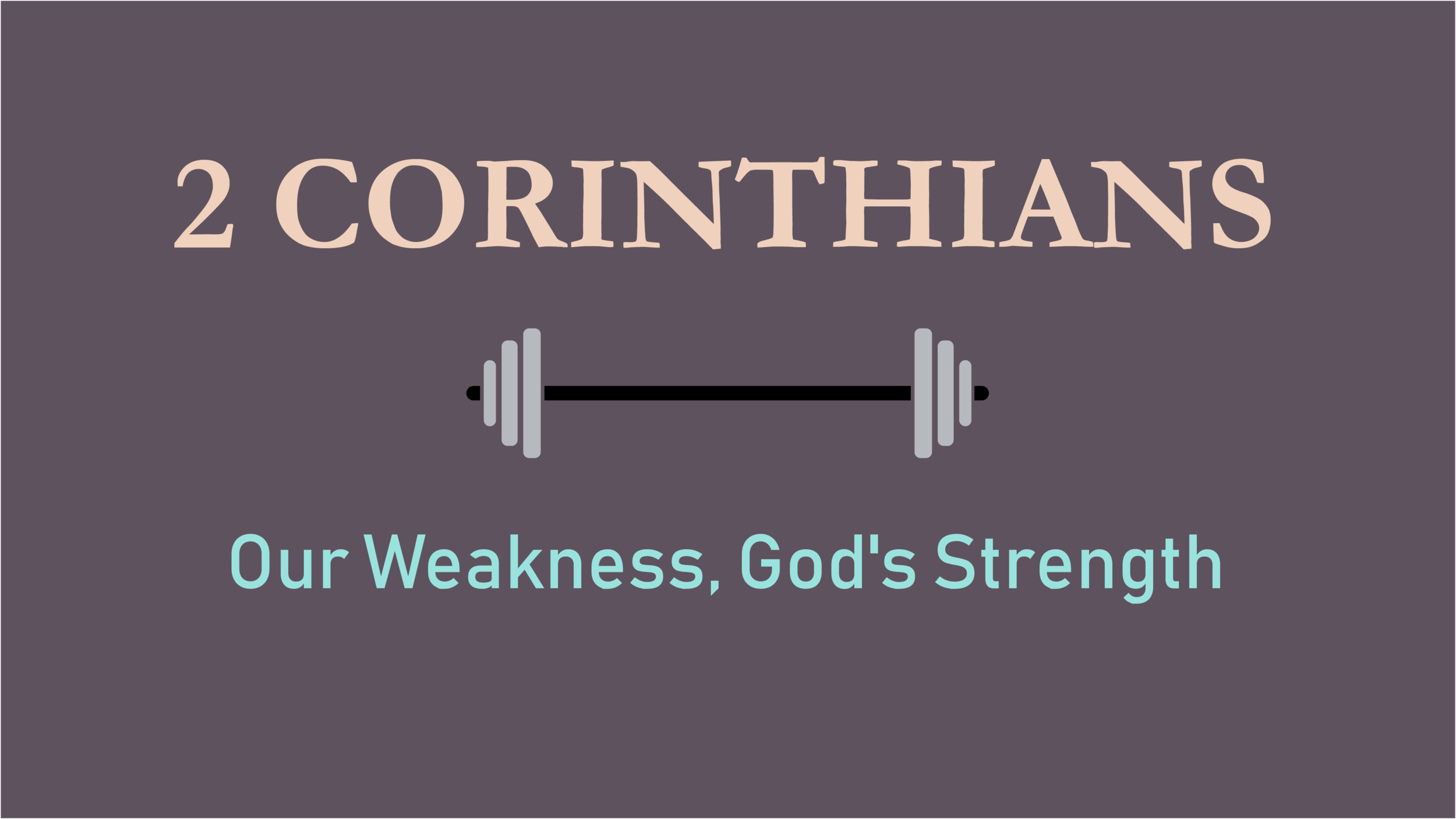 2 CORINTHIANS

Our Weakness, God's Strength